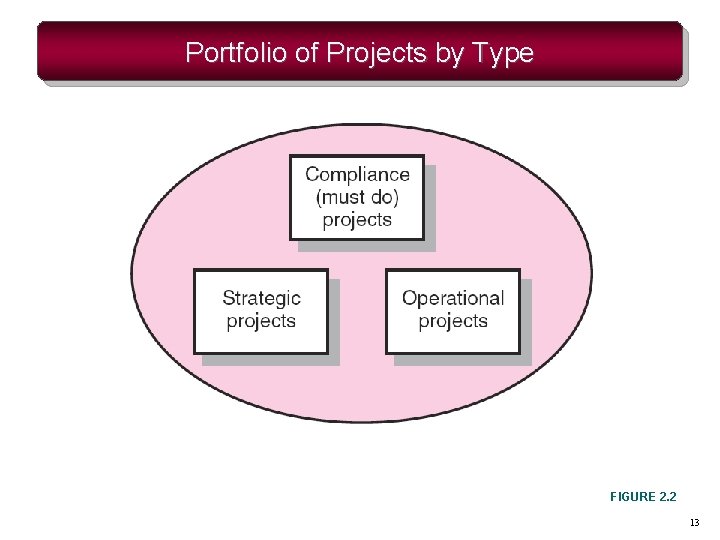 Portfolio of Projects by Type

Compliance
(must do)
projects

Strategic
projects

Operational
projects

FIGURE 2.2

13